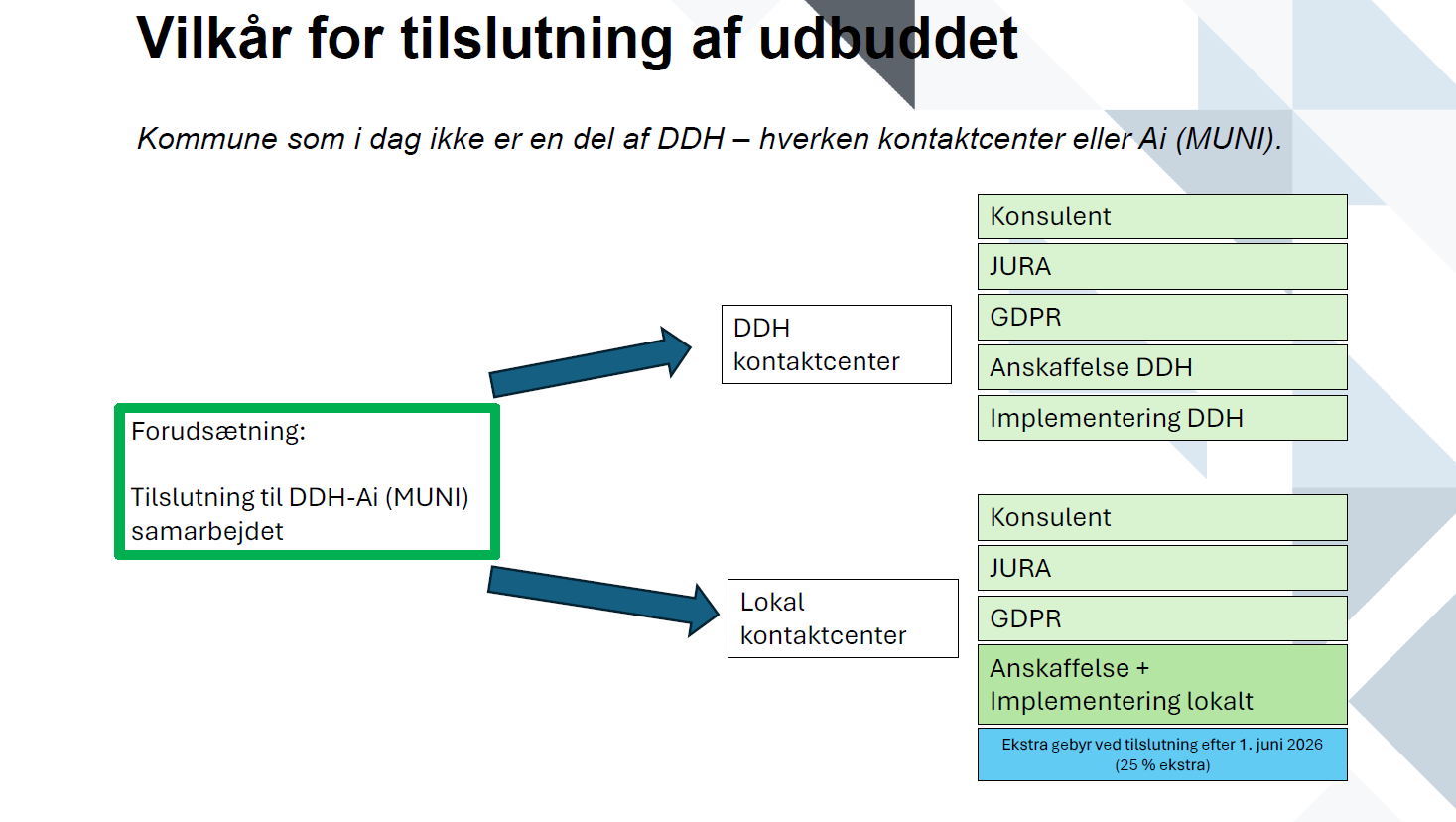 Vilkår for tilslutning af udbuddet

Kommune som i dag ikke er en del af DDH – hverken kontaktcenter eller Ai (MUNI).

Forudsætning:

Tilslutning til DDH-Ai (MUNI) samarbejdet

DDH kontaktcenter

Konsulent

JURA

GDPR

Anskaffelse DDH

Implementering DDH

Lokal kontaktcenter

Konsulent

JURA

GDPR

Anskaffelse + Implementering lokalt

Ekstra gebyr ved tilslutning efter 1. juni 2026 (25 % ekstra)